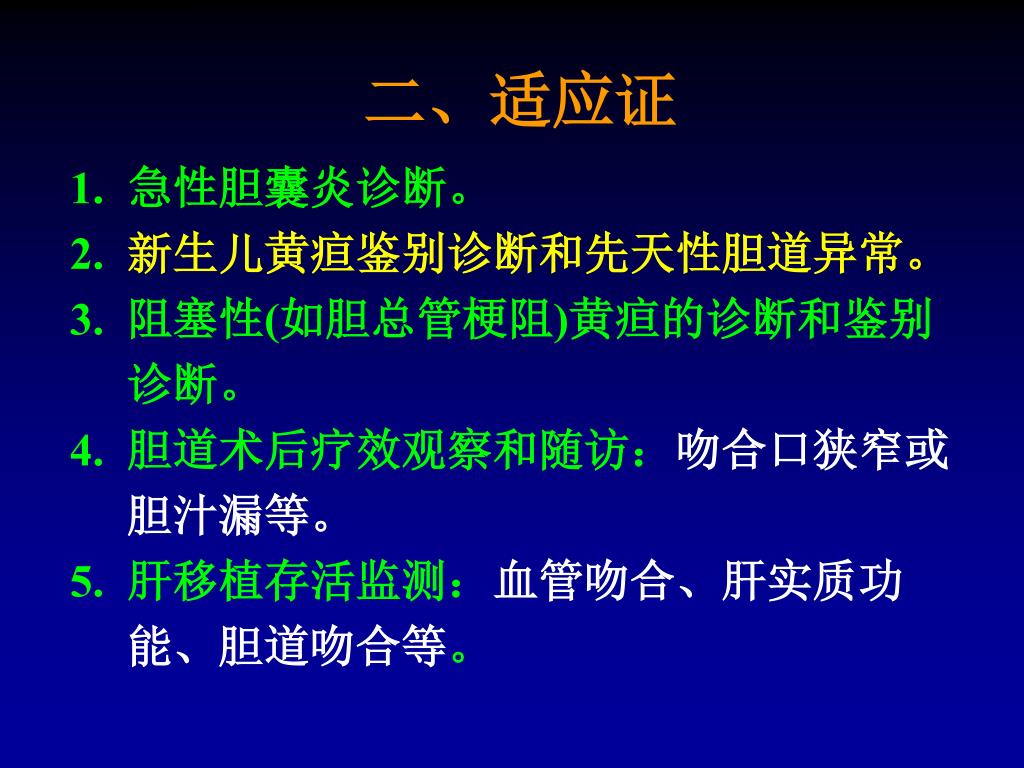 二、适应证

1. 急性胆囊炎诊断。

2. 新生儿黄疸鉴别诊断和先天性胆道异常。

3. 阻塞性(如胆总管梗阻)黄疸的诊断和鉴别诊断。

4. 胆道术后疗效观察和随访：吻合口狭窄或胆汁漏等。

5. 肝移植存活监测：血管吻合、肝实质功能、胆道吻合等。